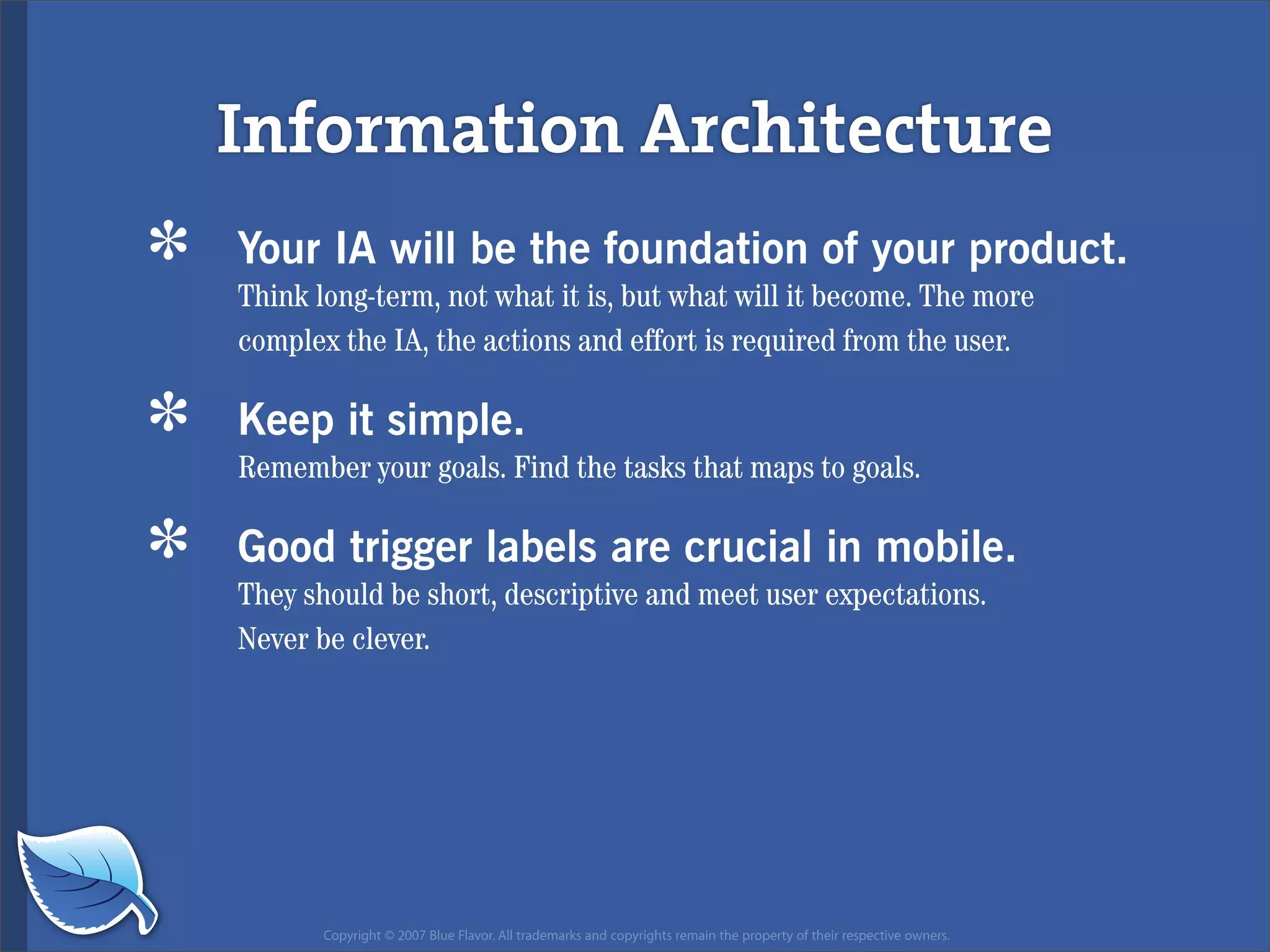 Information Architecture

* Your IA will be the foundation of your product.
Think long-term, not what it is, but what will it become. The more complex the IA, the actions and effort is required from the user.

* Keep it simple.
Remember your goals. Find the tasks that maps to goals.

* Good trigger labels are crucial in mobile.
They should be short, descriptive and meet user expectations. Never be clever.

Copyright © 2007 Blue Flavor. All trademarks and copyrights remain the property of their respective owners.